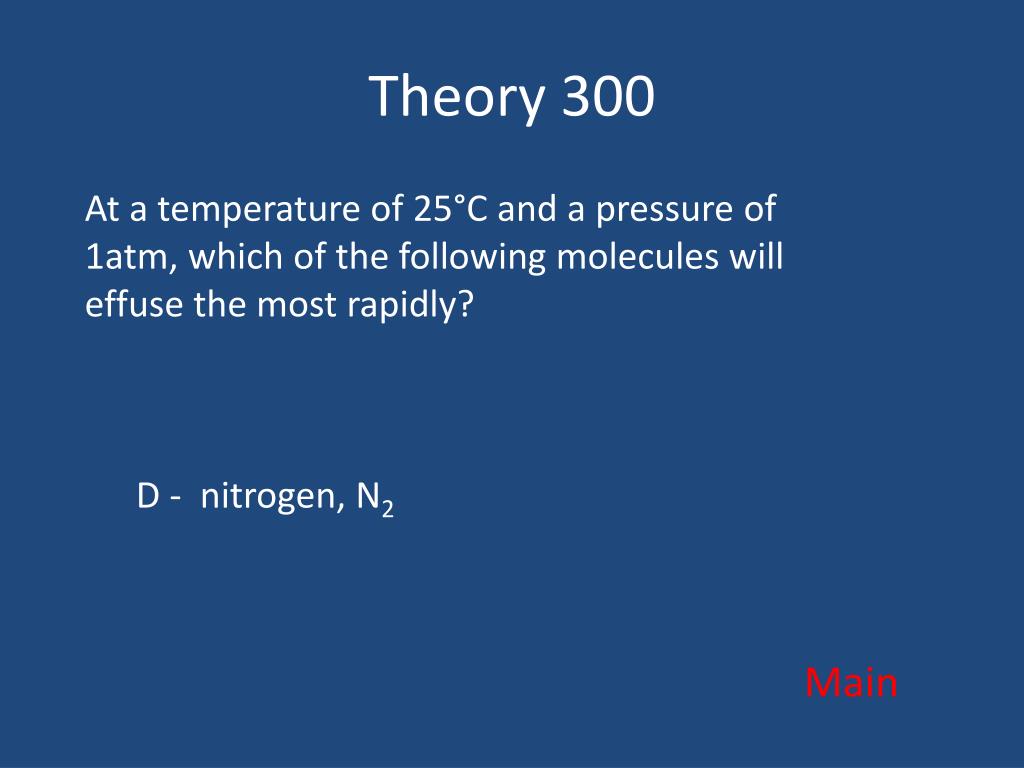 Theory 300

At a temperature of 25°C and a pressure of 1atm, which of the following molecules will effuse the most rapidly?

D - nitrogen, $N_2$

Main